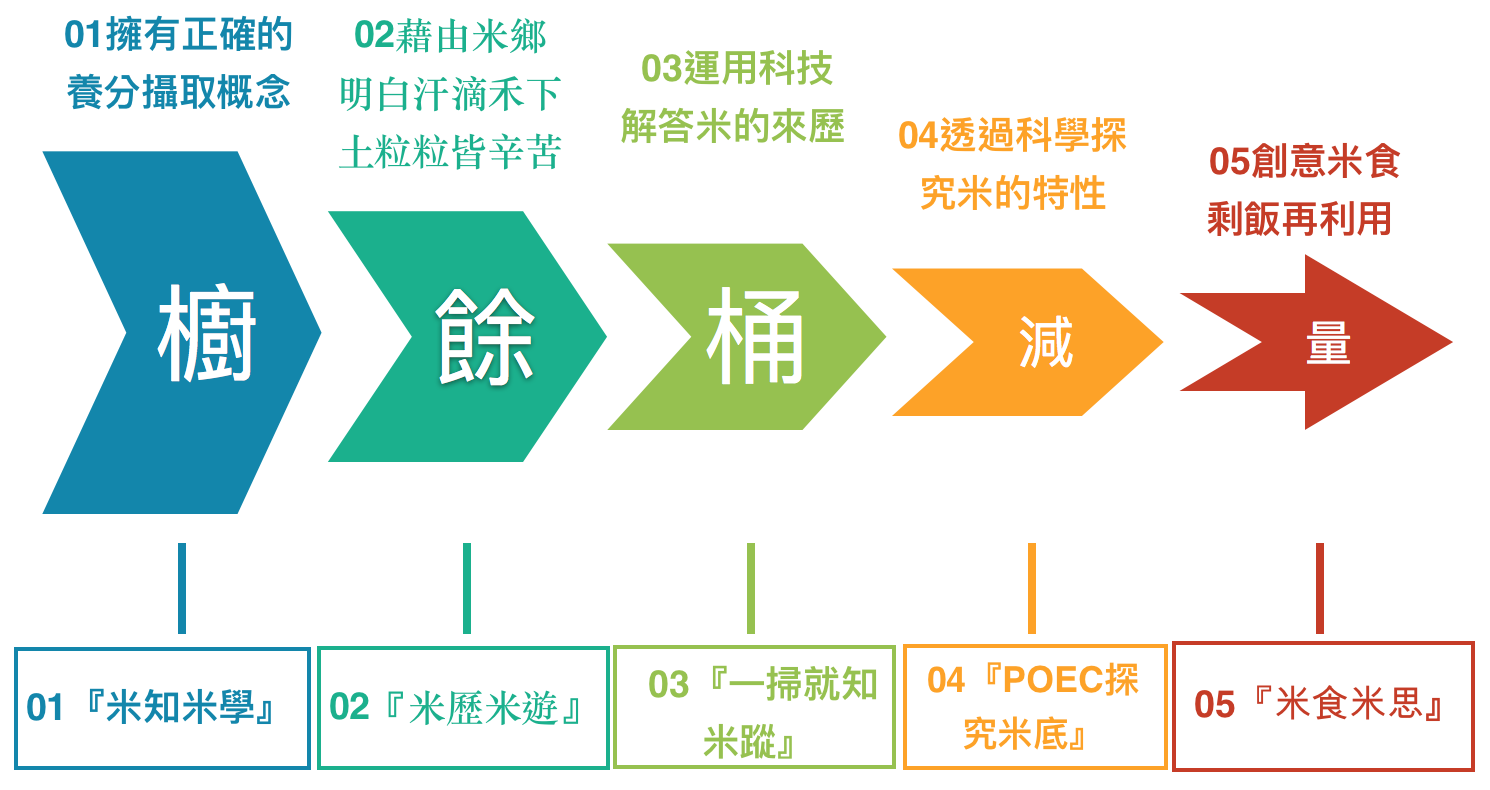 01擁有正確的養分攝取概念

02藉由米鄉明白汗滴禾下土粒粒皆辛苦

03運用科技解答米的來歷

04透過科學探究米的特性

05創意米食剩飯再利用

櫥

餘

桶

減

量

01『米知米學』

02『米歷米遊』

03『一掃就知米蹤』

04『POEC探究米底』

05『米食米思』